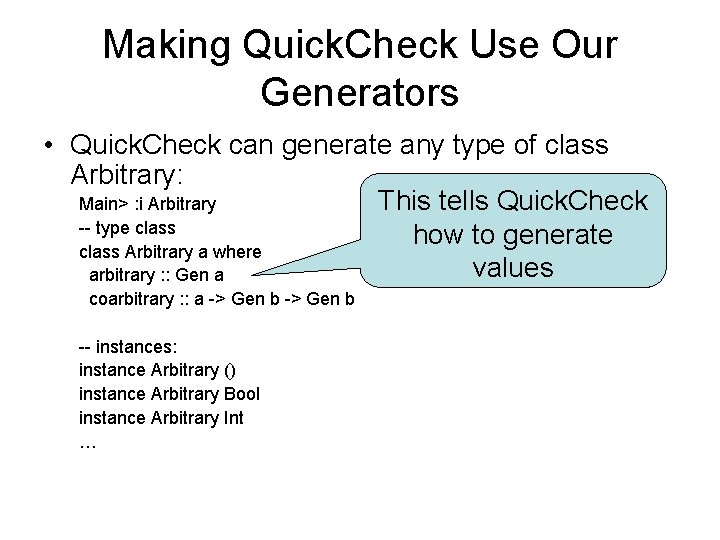 Making QuickCheck Use Our Generators

• QuickCheck can generate any type of class Arbitrary:

Main> :i Arbitrary
-- type class
class Arbitrary a where
  arbitrary :: Gen a
  coarbitrary :: a -> Gen b -> Gen b

-- instances:
instance Arbitrary ()
instance Arbitrary Bool
instance Arbitrary Int
…

This tells QuickCheck how to generate values